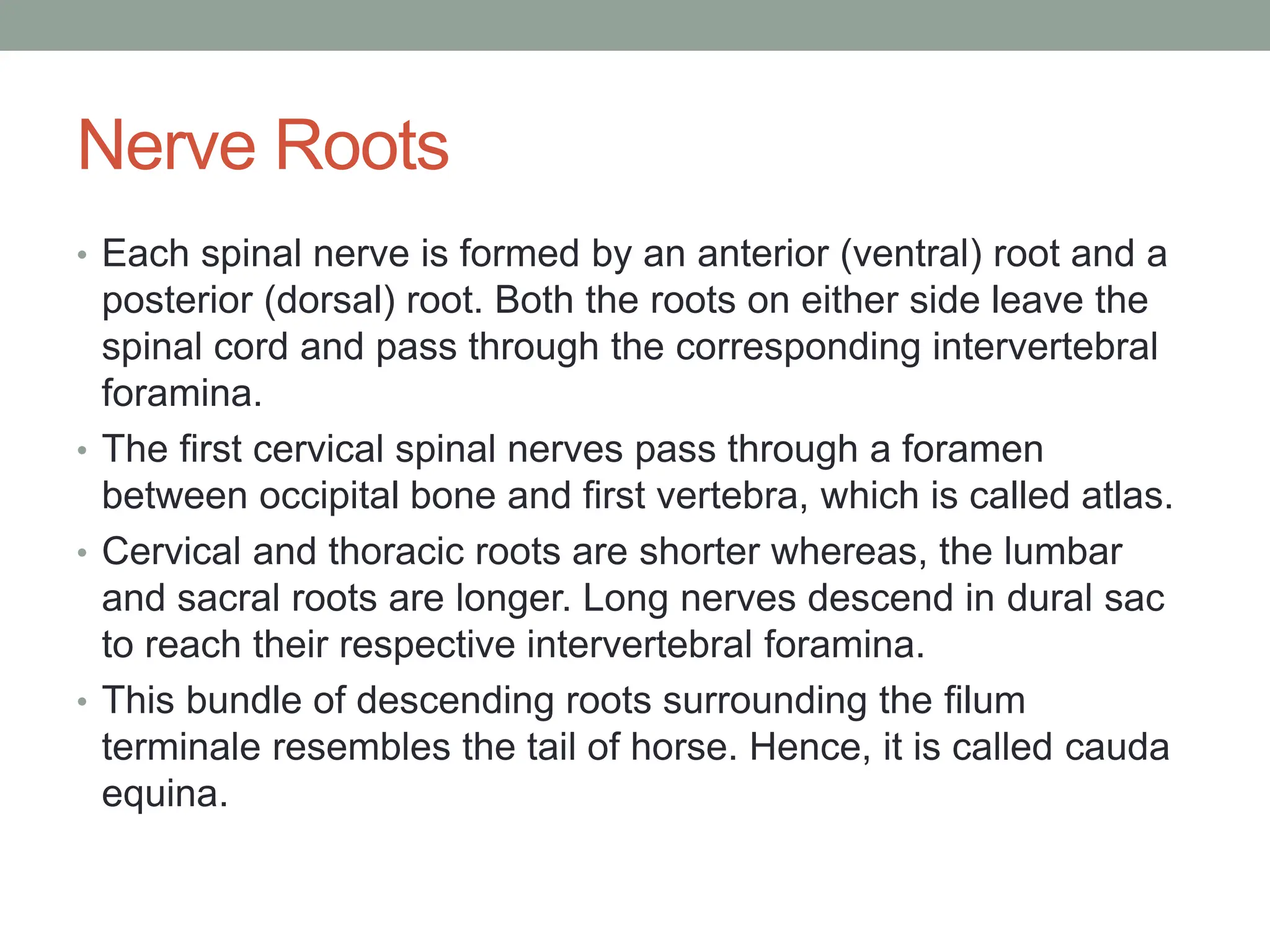 Nerve Roots

• Each spinal nerve is formed by an anterior (ventral) root and a posterior (dorsal) root. Both the roots on either side leave the spinal cord and pass through the corresponding intervertebral foramina.
• The first cervical spinal nerves pass through a foramen between occipital bone and first vertebra, which is called atlas.
• Cervical and thoracic roots are shorter whereas, the lumbar and sacral roots are longer. Long nerves descend in dural sac to reach their respective intervertebral foramina.
• This bundle of descending roots surrounding the filum terminale resembles the tail of horse. Hence, it is called cauda equina.